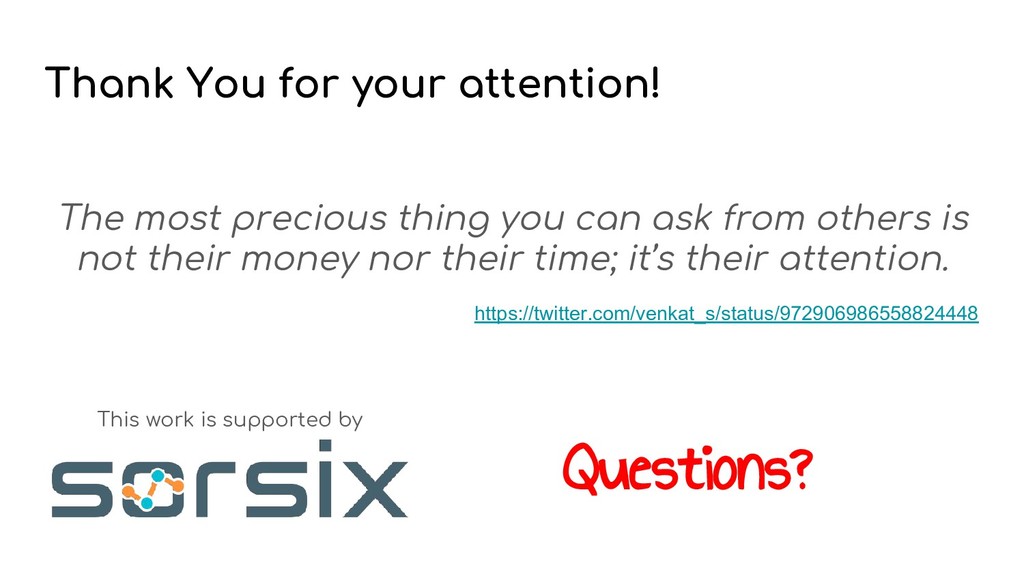 Thank You for your attention!

The most precious thing you can ask from others is not their money nor their time; it's their attention.

https://twitter.com/venkat_s/status/972906986558824448

This work is supported by

sorsix

Questions?